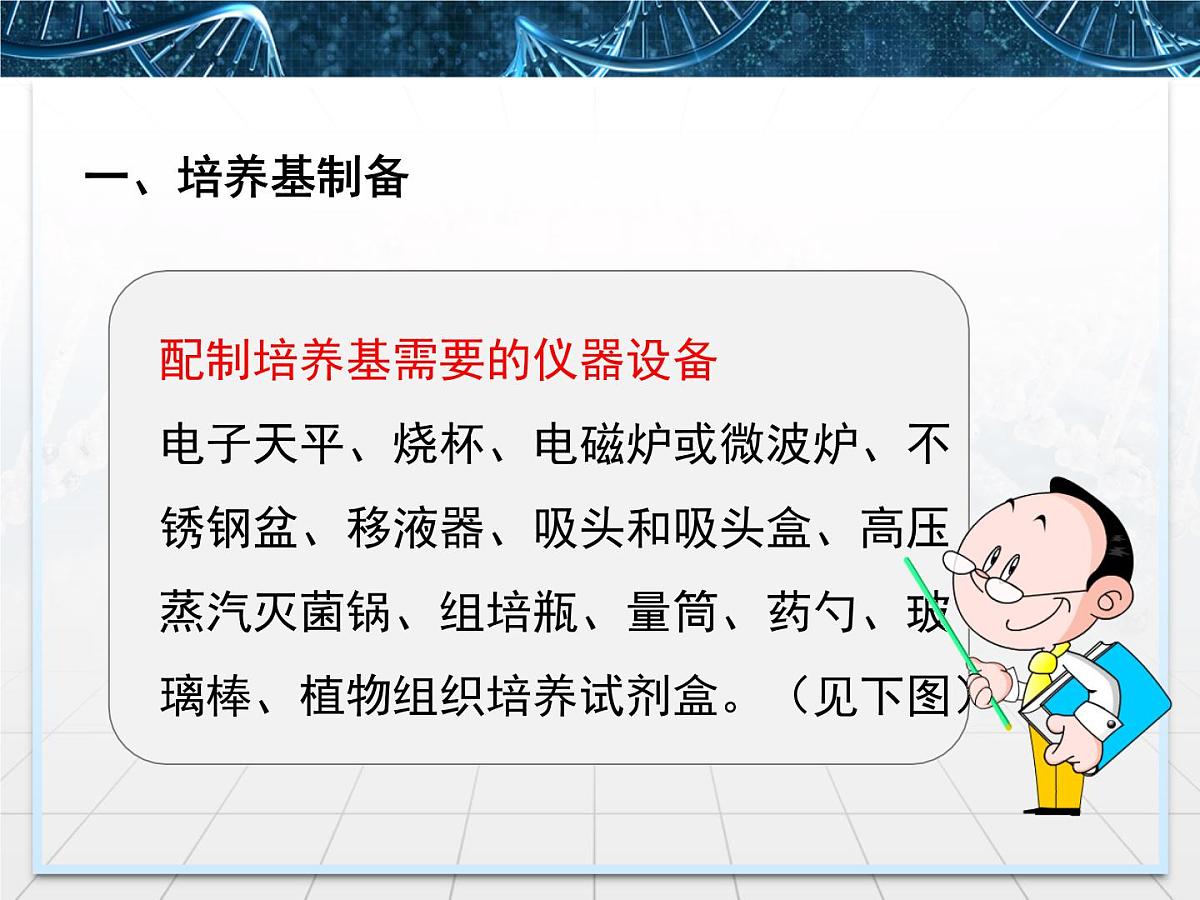 一、培养基制备

配制培养基需要的仪器设备

电子天平、烧杯、电磁炉或微波炉、不锈钢盆、移液器、吸头和吸头盒、高压蒸汽灭菌锅、组培瓶、量筒、药勺、玻璃棒、植物组织培养试剂盒。（见下图）